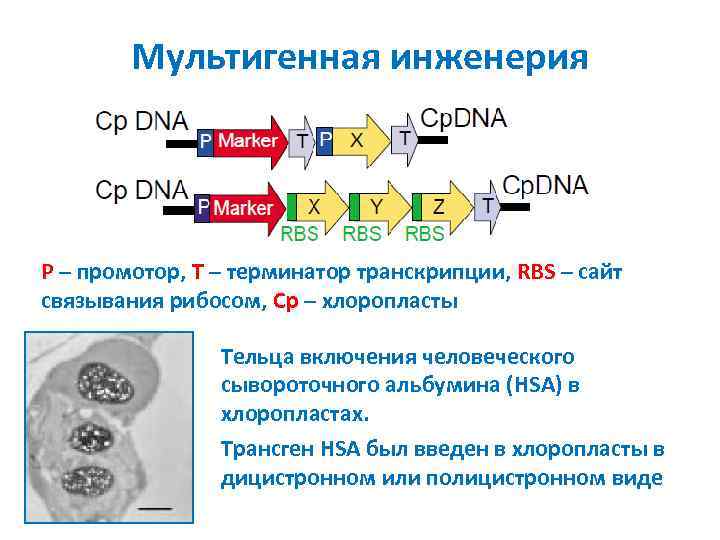 Мультигенная инженерия

Cp DNA P Marker T P X T CpDNA

Cp DNA P Marker X Y Z T CpDNA
RBS RBS RBS

P – промотор, T – терминатор транскрипции, RBS – сайт связывания рибосом, Cp – хлоропласты

Тельца включения человеческого сывороточного альбумина (HSA) в хлоропластах.

Трансген HSA был введен в хлоропласты в дицистронном или полицистронном виде